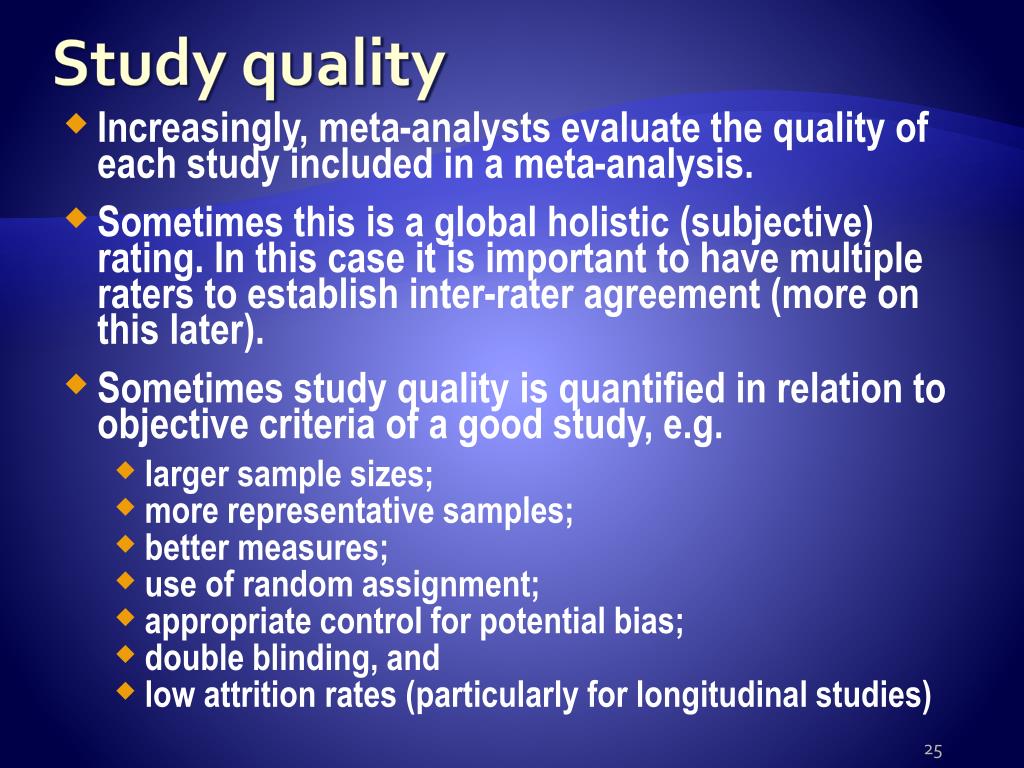 Study quality

Increasingly, meta-analysts evaluate the quality of each study included in a meta-analysis.

Sometimes this is a global holistic (subjective) rating. In this case it is important to have multiple raters to establish inter-rater agreement (more on this later).

Sometimes study quality is quantified in relation to objective criteria of a good study, e.g.

larger sample sizes;

more representative samples;

better measures;

use of random assignment;

appropriate control for potential bias;

double blinding, and

low attrition rates (particularly for longitudinal studies)

25